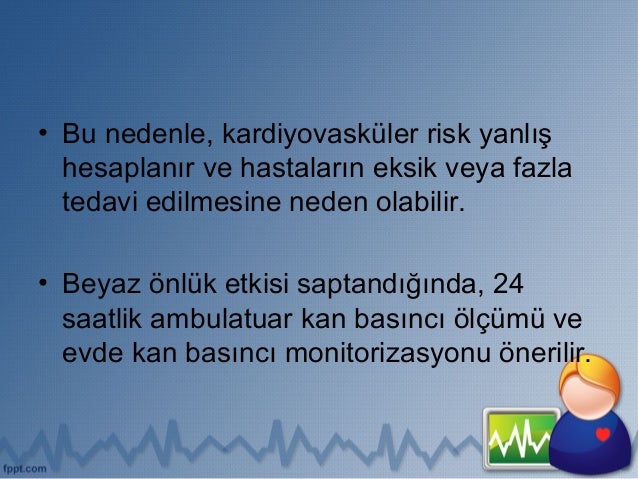 • Bu nedenle, kardiyovasküler risk yanlış hesaplanır ve hastaların eksik veya fazla tedavi edilmesine neden olabilir.

• Beyaz önlük etkisi saptandığında, 24 saatlik ambulatuar kan basıncı ölçümü ve evde kan basıncı monitorizasyonu önerilir.

fppt.com